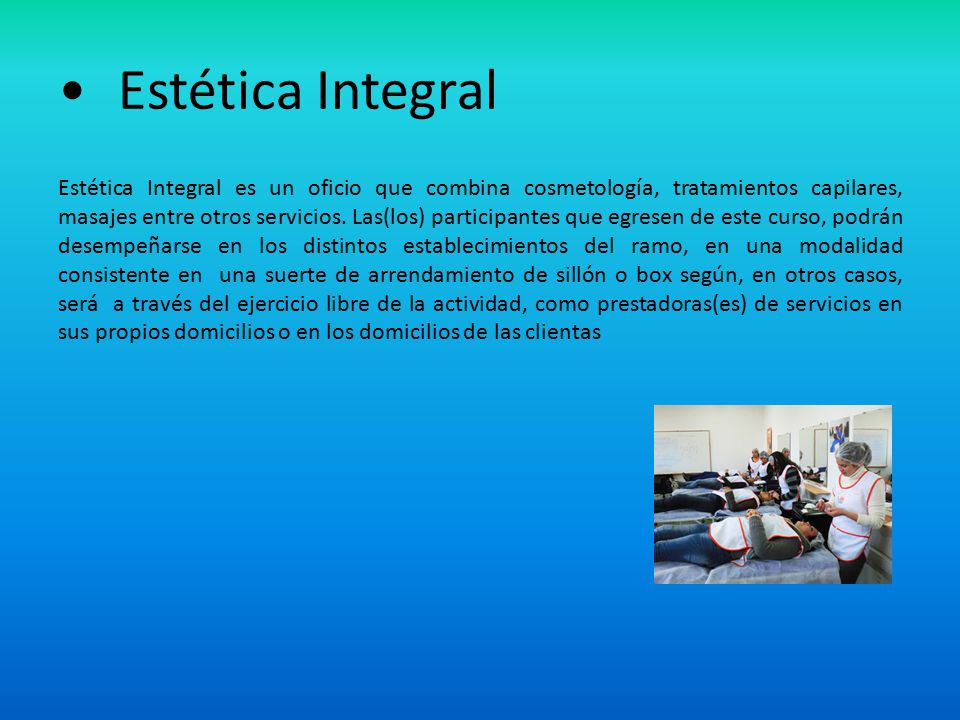 • Estética Integral

Estética Integral es un oficio que combina cosmetología, tratamientos capilares, masajes entre otros servicios. Las(los) participantes que egresen de este curso, podrán desempeñarse en los distintos establecimientos del ramo, en una modalidad consistente en una suerte de arrendamiento de sillón o box según, en otros casos, será a través del ejercicio libre de la actividad, como prestadoras(es) de servicios en sus propios domicilios o en los domicilios de las clientas